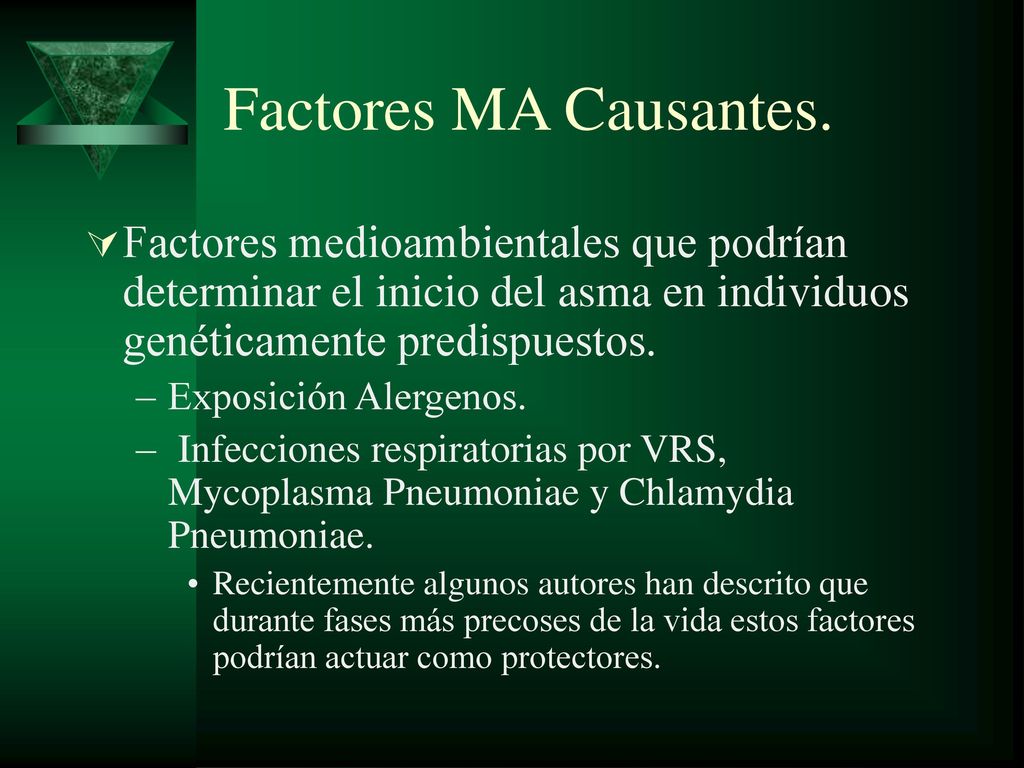 Factores MA Causantes.

Factores medioambientales que podrían determinar el inicio del asma en individuos genéticamente predispuestos.

– Exposición Alergenos.

– Infecciones respiratorias por VRS, Mycoplasma Pneumoniae y Chlamydia Pneumoniae.

• Recientemente algunos autores han descrito que durante fases más precoses de la vida estos factores podrían actuar como protectores.